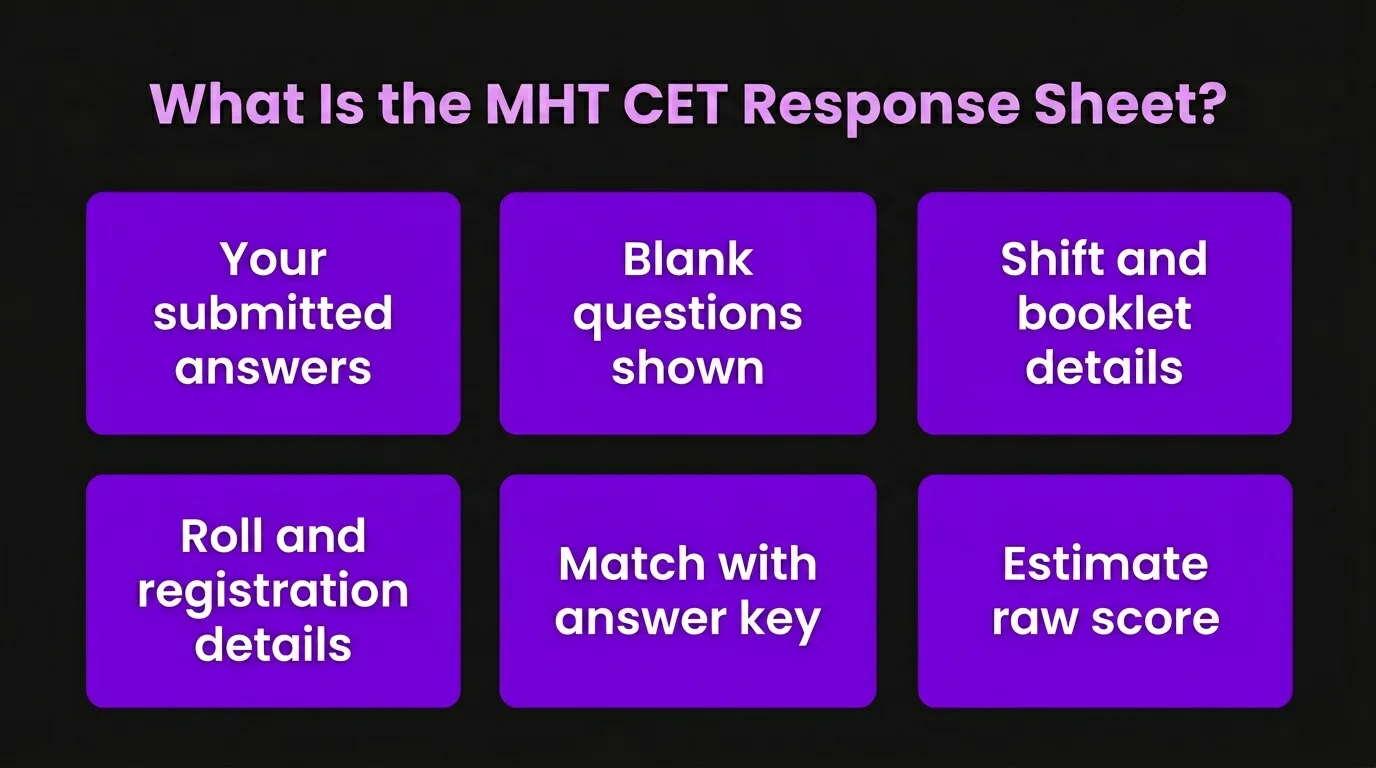 What Is the MHT CET Response Sheet?

Your submitted answers

Blank questions shown

Shift and booklet details

Roll and registration details

Match with answer key

Estimate raw score